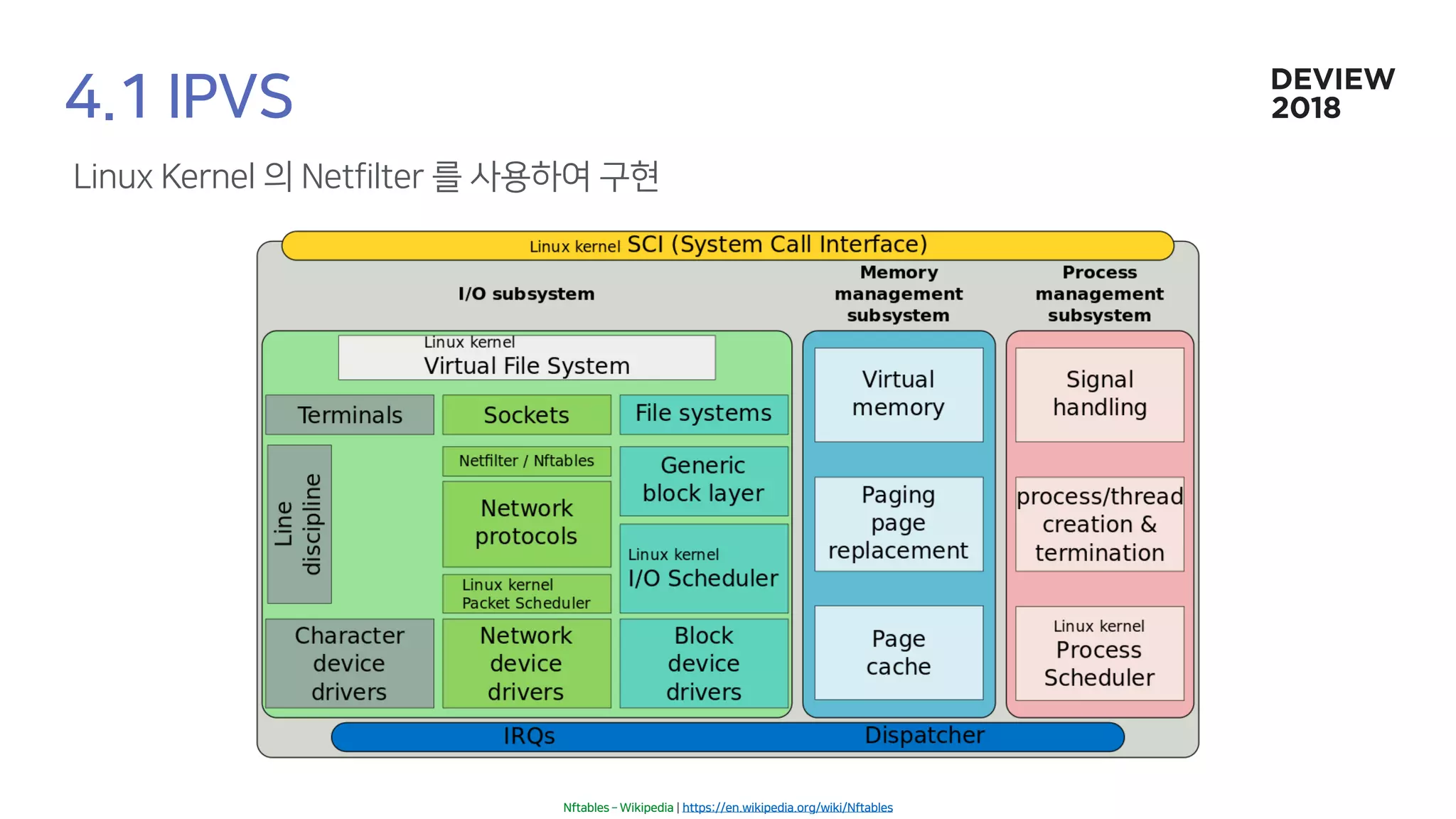 4.1 IPVS

DEVIEW 2018

Linux Kernel 의 Netfilter 를 사용하여 구현

Linux kernel SCI (System Call Interface)

I/O subsystem

Memory management subsystem

Process management subsystem

Linux kernel Virtual File System

Terminals

Sockets

File systems

Line discipline

Netfilter / Nftables

Network protocols

Linux kernel Packet Scheduler

Generic block layer

Linux kernel I/O Scheduler

Character device drivers

Network device drivers

Block device drivers

Virtual memory

Paging page replacement

Page cache

Signal handling

process/thread creation & termination

Linux kernel Process Scheduler

IRQs

Dispatcher

Nftables – Wikipedia | https://en.wikipedia.org/wiki/Nftables